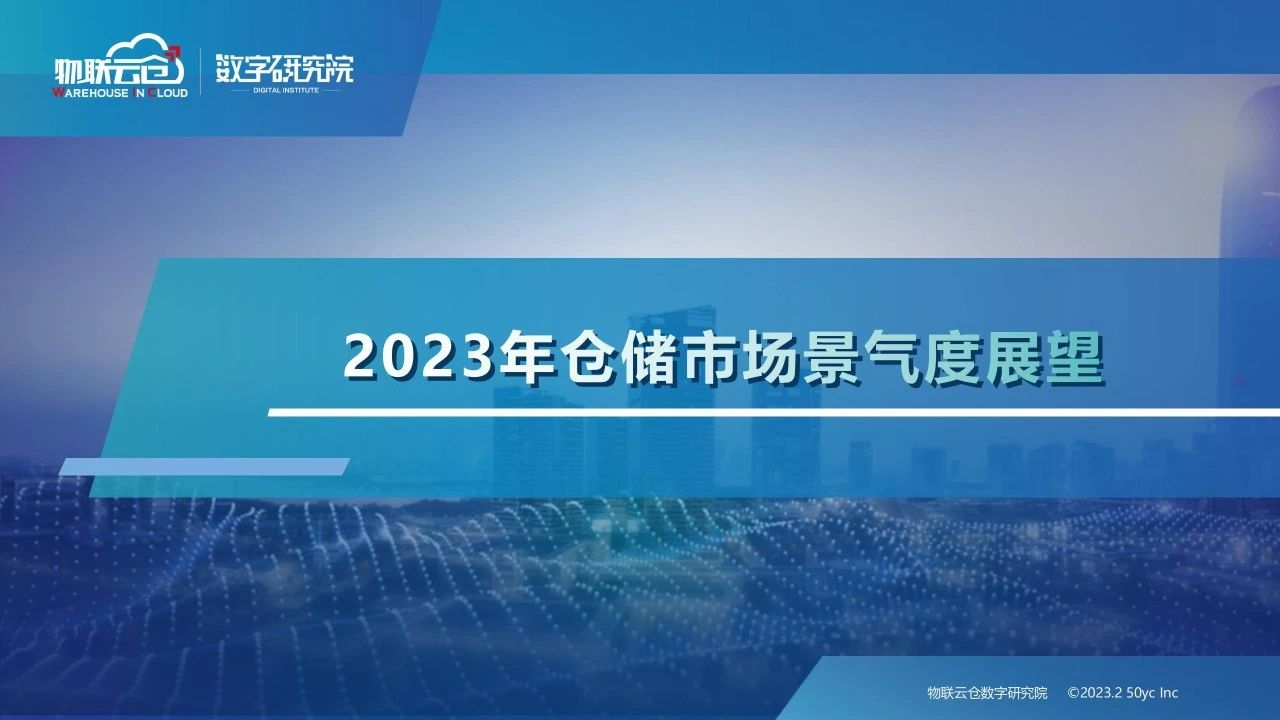 物联云仓
WAREHOUSE IN CLOUD
数字研究院
DIGITAL INSTITUTE

2023年仓储市场景气度展望

物联云仓数字研究院 ©2023.2 50yc Inc